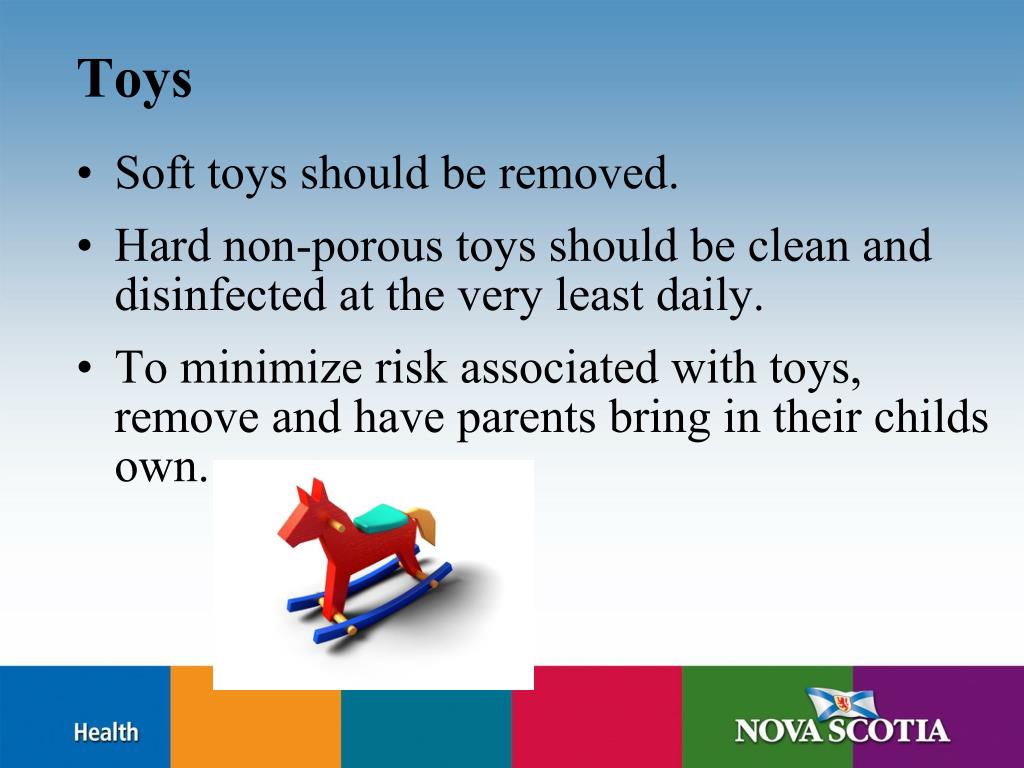 Toys

• Soft toys should be removed.

• Hard non-porous toys should be clean and disinfected at the very least daily.

• To minimize risk associated with toys, remove and have parents bring in their childs own.

Health

NOVA SCOTIA